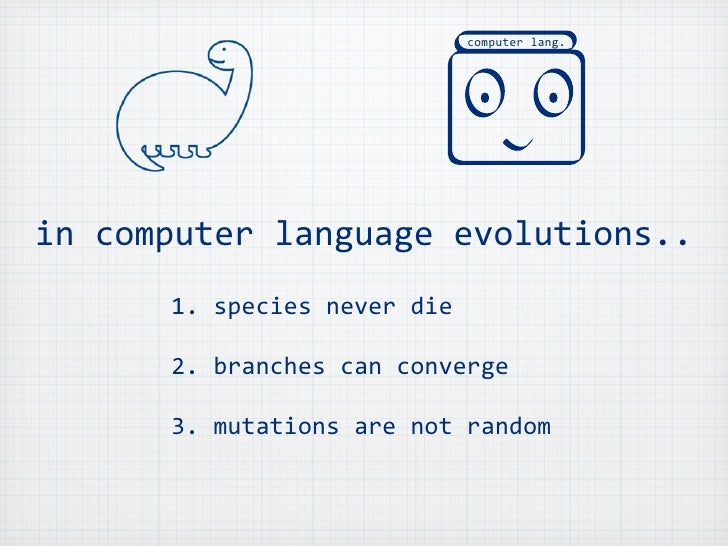 computer lang.

in computer language evolutions..

1. species never die

2. branches can converge

3. mutations are not random